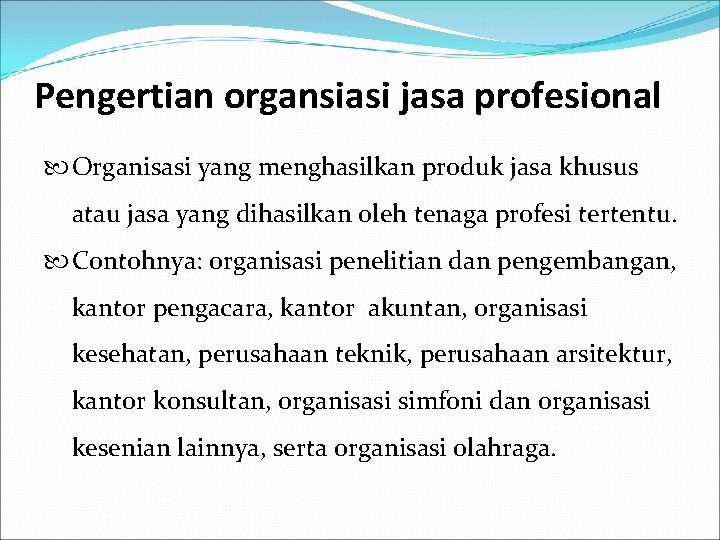 Pengertian organsiasi jasa profesional

Organisasi yang menghasilkan produk jasa khusus atau jasa yang dihasilkan oleh tenaga profesi tertentu.

Contohnya: organisasi penelitian dan pengembangan, kantor pengacara, kantor akuntan, organisasi kesehatan, perusahaan teknik, perusahaan arsitektur, kantor konsultan, organisasi simfoni dan organisasi kesenian lainnya, serta organisasi olahraga.